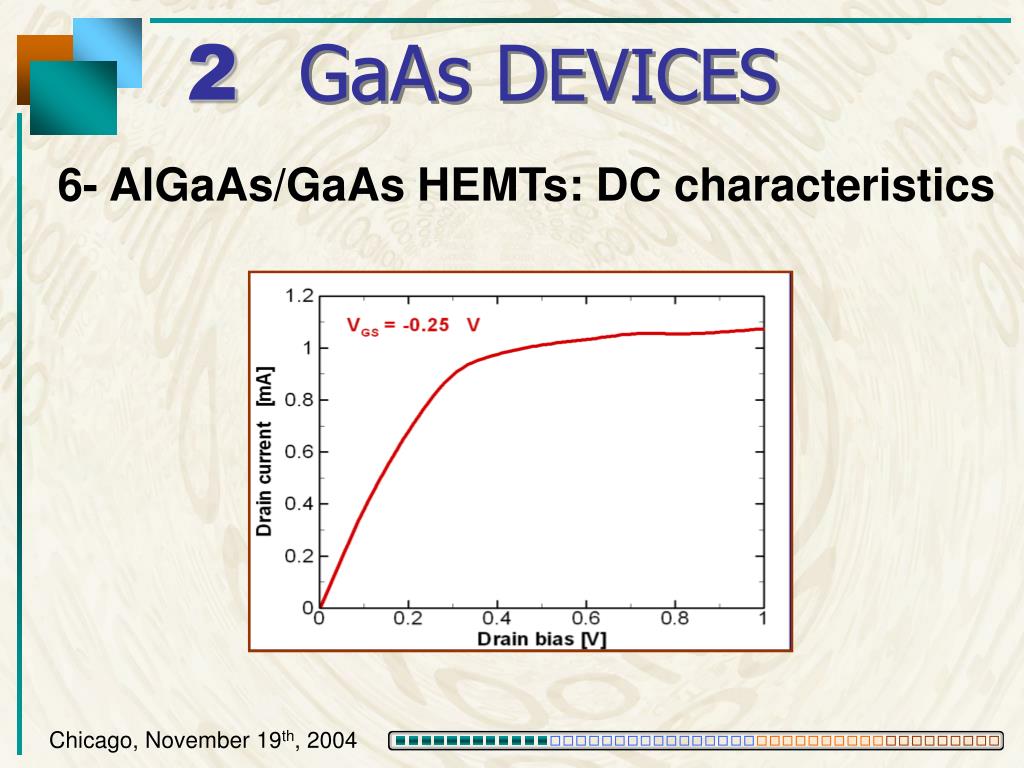 2 GaAs DEVICES

6- AlGaAs/GaAs HEMTs: DC characteristics

$V_{GS}$ = -0.25 V

Drain current [mA]

1.2
1
0.8
0.6
0.4
0.2
0

0
0.2
0.4
0.6
0.8
1

Drain bias [V]

Chicago, November 19$^{th}$, 2004